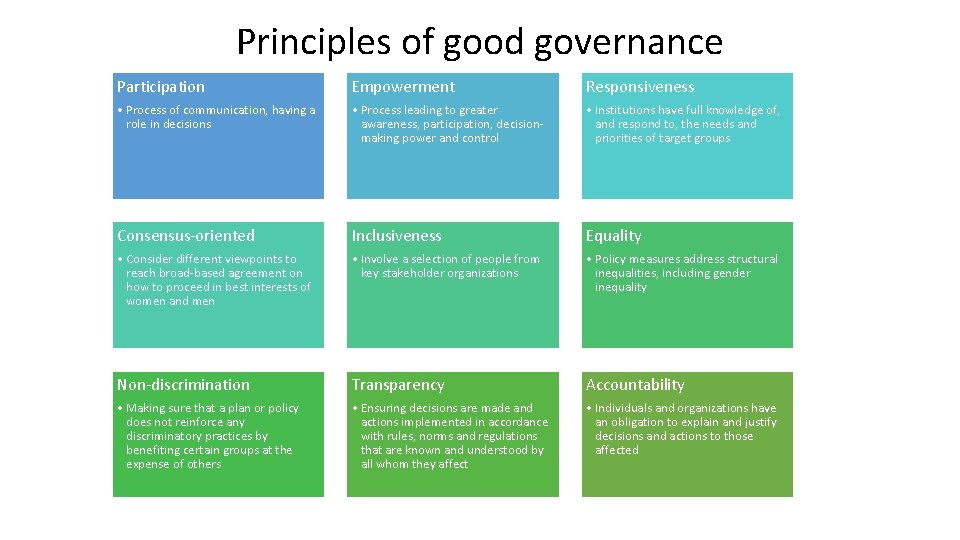 Principles of good governance

Participation
• Process of communication, having a role in decisions

Empowerment
• Process leading to greater awareness, participation, decision-making power and control

Responsiveness
• Institutions have full knowledge of, and respond to, the needs and priorities of target groups

Consensus-oriented
• Consider different viewpoints to reach broad-based agreement on how to proceed in best interests of women and men

Inclusiveness
• Involve a selection of people from key stakeholder organizations

Equality
• Policy measures address structural inequalities, including gender inequality

Non-discrimination
• Making sure that a plan or policy does not reinforce any discriminatory practices by benefiting certain groups at the expense of others

Transparency
• Ensuring decisions are made and actions implemented in accordance with rules, norms and regulations that are known and understood by all whom they affect

Accountability
• Individuals and organizations have an obligation to explain and justify decisions and actions to those affected